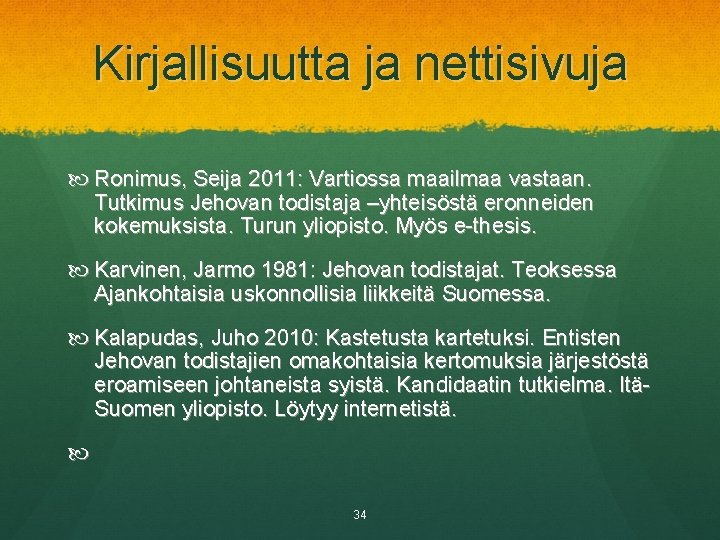 Kirjallisuutta ja nettisivuja

Ronimus, Seija 2011: Vartiossa maailmaa vastaan. Tutkimus Jehovan todistaja –yhteisöstä eronneiden kokemuksista. Turun yliopisto. Myös e-thesis.

Karvinen, Jarmo 1981: Jehovan todistajat. Teoksessa Ajankohtaisia uskonnollisia liikkeitä Suomessa.

Kalapudas, Juho 2010: Kastetusta kartetuksi. Entisten Jehovan todistajien omakohtaisia kertomuksia järjestöstä eroamiseen johtaneista syistä. Kandidaatin tutkielma. Itä-Suomen yliopisto. Löytyy internetistä.

34